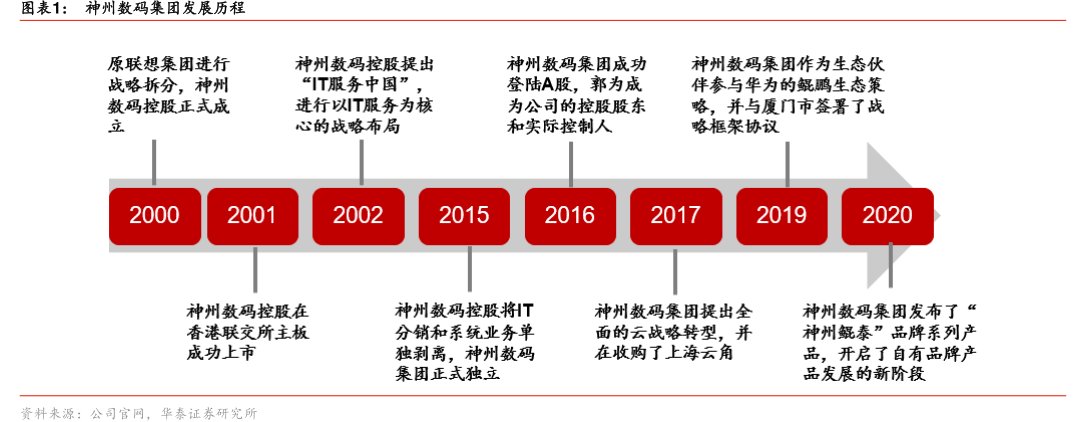 图表1： 神州数码集团发展历程

原联想集团进行战略拆分，神州数码控股正式成立

神州数码控股提出“IT服务中国”，进行以IT服务为核心的战略布局

神州数码集团成功登陆A股，郭为成为公司的控股股东和实际控制人

神州数码集团作为生态伙伴参与华为的鲲鹏生态策略，并与厦门市签署了战略框架协议

2000 2001 2002 2015 2016 2017 2019 2020

神州数码控股在香港联交所主板成功上市

神州数码控股将IT分销和系统业务单独剥离，神州数码集团正式独立

神州数码集团提出全面的云战略转型，并在收购了上海云角

神州数码集团发布了“神州鲲泰”品牌系列产品，开启了自有品牌产品发展的新阶段

资料来源：公司官网，华泰证券研究所